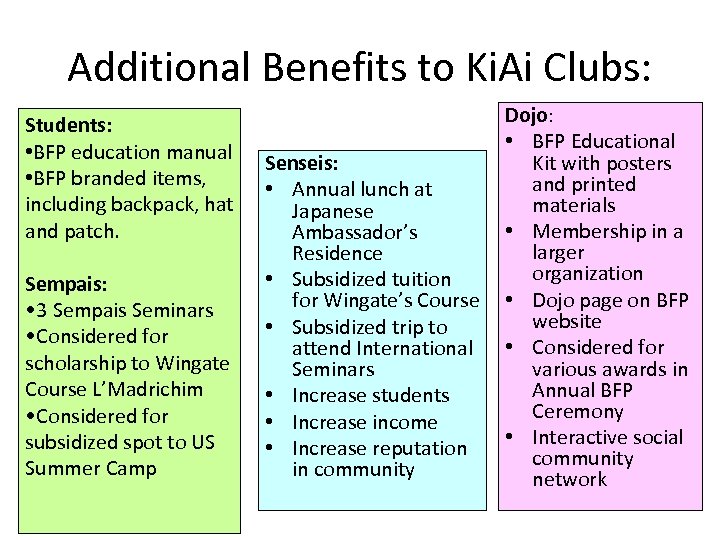 Additional Benefits to KiAi Clubs:

Students:
•BFP education manual
•BFP branded items, including backpack, hat and patch.

Sempais:
•3 Sempais Seminars
•Considered for scholarship to Wingate Course L'Madrichim
•Considered for subsidized spot to US Summer Camp

Senseis:
• Annual lunch at Japanese Ambassador's Residence
• Subsidized tuition for Wingate's Course
• Subsidized trip to attend International Seminars
• Increase students
• Increase income
• Increase reputation in community

Dojo:
• BFP Educational Kit with posters and printed materials
• Membership in a larger organization
• Dojo page on BFP website
• Considered for various awards in Annual BFP Ceremony
• Interactive social community network